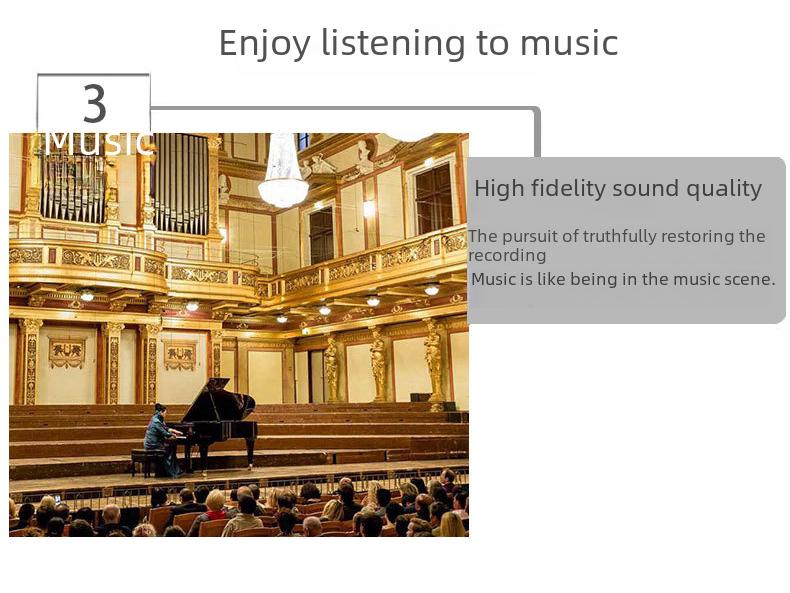 Enjoy listening to music

3

MUSIC

High fidelity sound quality

The pursuit of truthfully restoring the recording

Music is like being in the music scene.